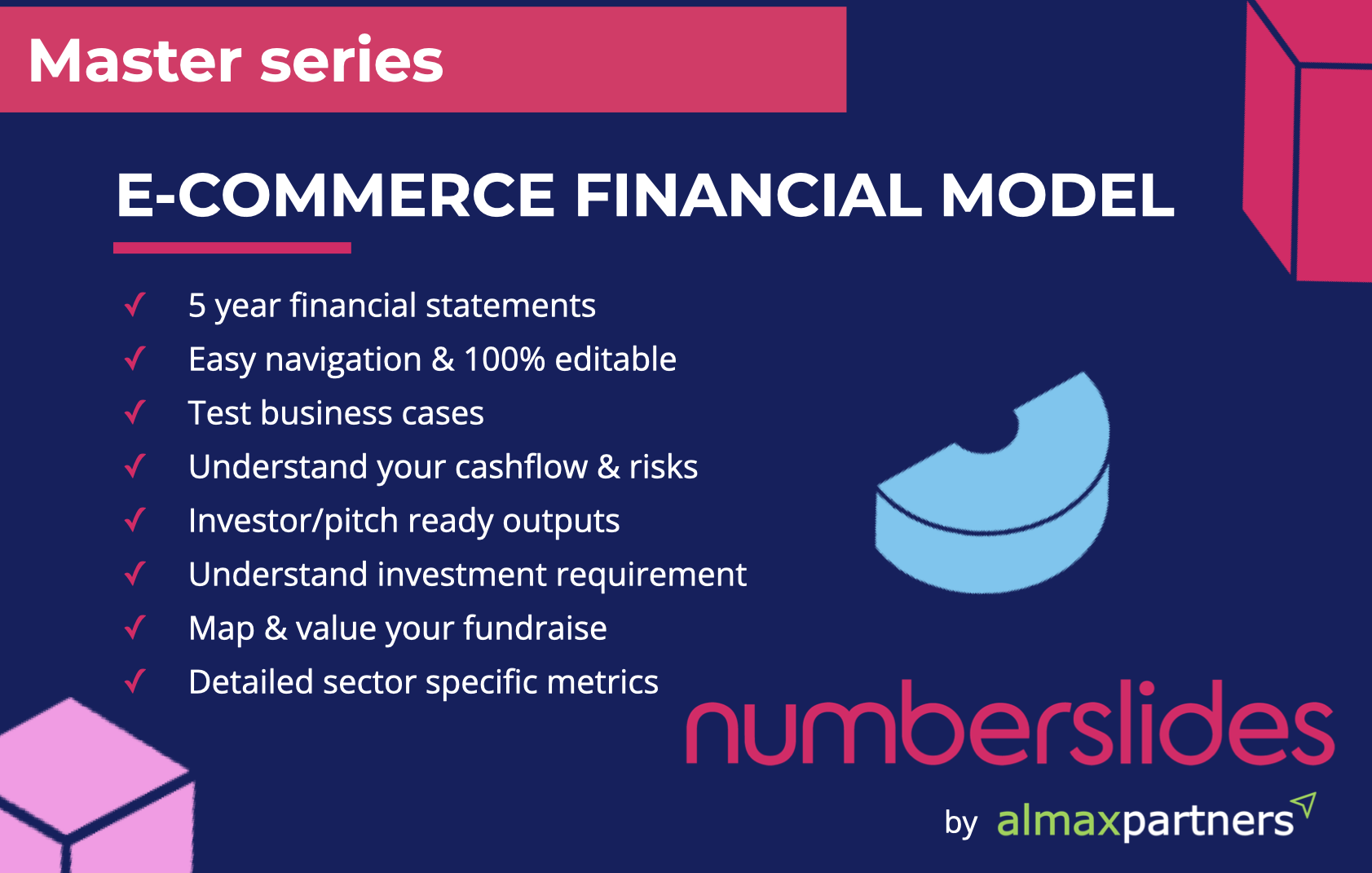 Master series

E-COMMERCE FINANCIAL MODEL

✓ 5 year financial statements
✓ Easy navigation & 100% editable
✓ Test business cases
✓ Understand your cashflow & risks
✓ Investor/pitch ready outputs
✓ Understand investment requirement
✓ Map & value your fundraise
✓ Detailed sector specific metrics

numberslides

by almaxpartners